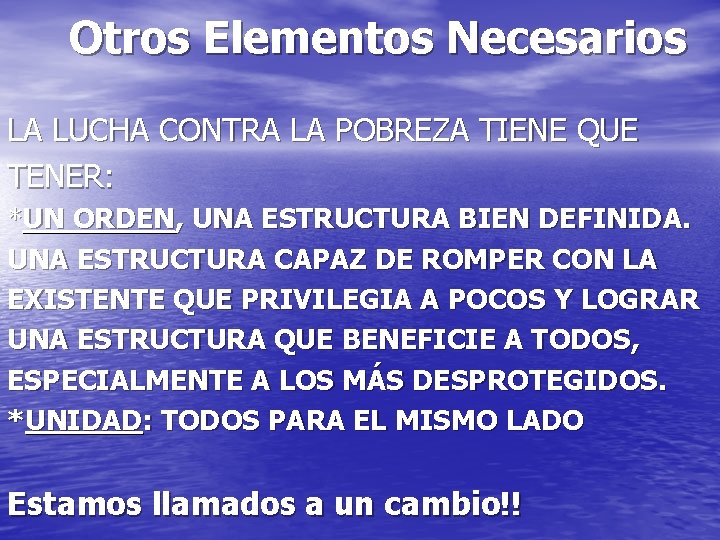 Otros Elementos Necesarios

LA LUCHA CONTRA LA POBREZA TIENE QUE TENER:

*UN ORDEN, UNA ESTRUCTURA BIEN DEFINIDA. UNA ESTRUCTURA CAPAZ DE ROMPER CON LA EXISTENTE QUE PRIVILEGIA A POCOS Y LOGRAR UNA ESTRUCTURA QUE BENEFICIE A TODOS, ESPECIALMENTE A LOS MÁS DESPROTEGIDOS.

*UNIDAD: TODOS PARA EL MISMO LADO

Estamos llamados a un cambio!!